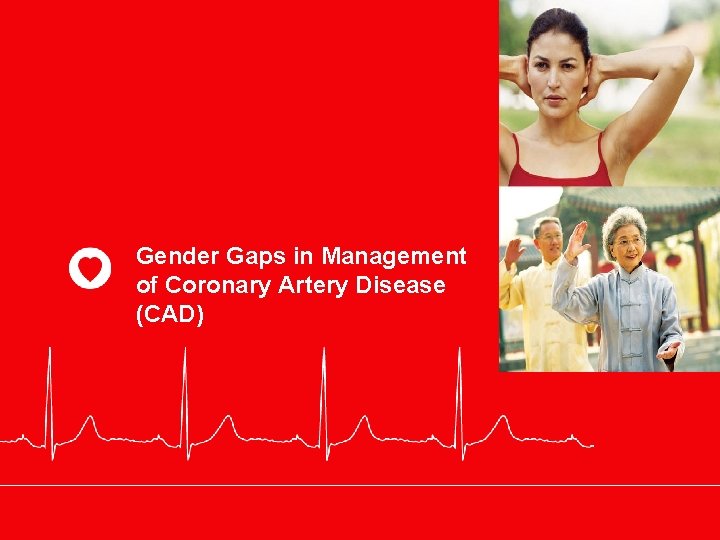 Gender Gaps in Management of Coronary Artery Disease (CAD)